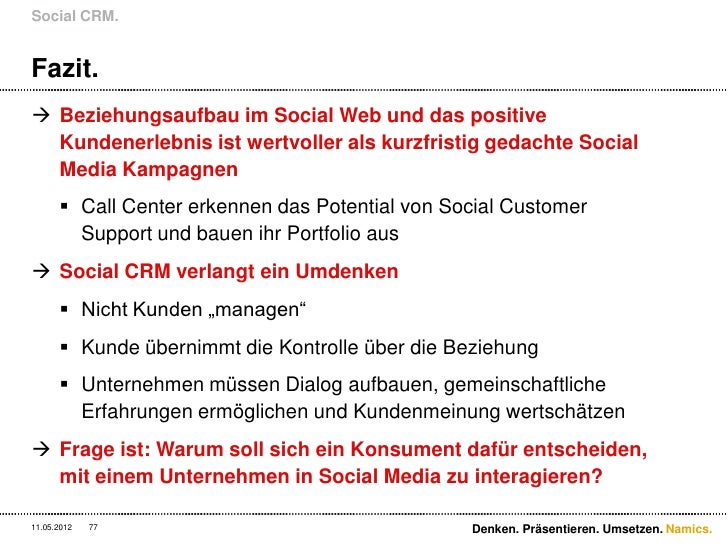 Social CRM.

Fazit.

→ Beziehungsaufbau im Social Web und das positive Kundenerlebnis ist wertvoller als kurzfristig gedachte Social Media Kampagnen

▪ Call Center erkennen das Potential von Social Customer Support und bauen ihr Portfolio aus

→ Social CRM verlangt ein Umdenken

▪ Nicht Kunden „managen“

▪ Kunde übernimmt die Kontrolle über die Beziehung

▪ Unternehmen müssen Dialog aufbauen, gemeinschaftliche Erfahrungen ermöglichen und Kundenmeinung wertschätzen

→ Frage ist: Warum soll sich ein Konsument dafür entscheiden, mit einem Unternehmen in Social Media zu interagieren?

11.05.2012 77

Denken. Präsentieren. Umsetzen. Namics.